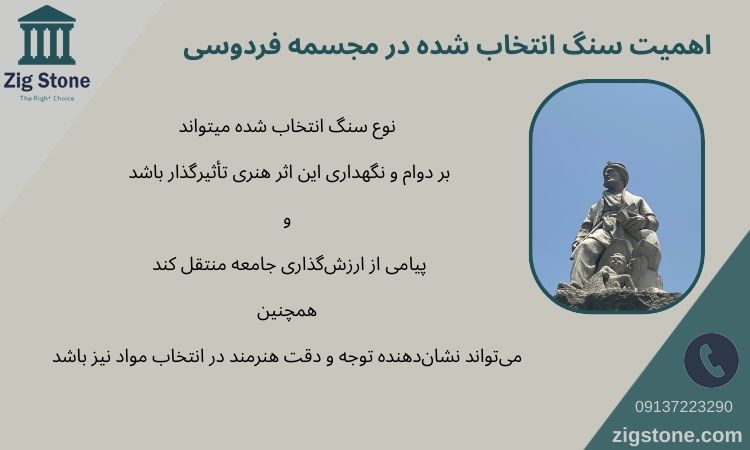 Zig Stone
The Right Choice

اهمیت سنگ انتخاب شده در مجسمه فردوسی

نوع سنگ انتخاب شده میتواند

بر دوام و نگهداری این اثر هنری تأثیرگذار باشد

و

پیامی از ارزش‌گذاری جامعه منتقل کند

همچنین

می‌تواند نشان‌دهنده توجه و دقت هنرمند در انتخاب مواد نیز باشد

09137223290

zigstone.com